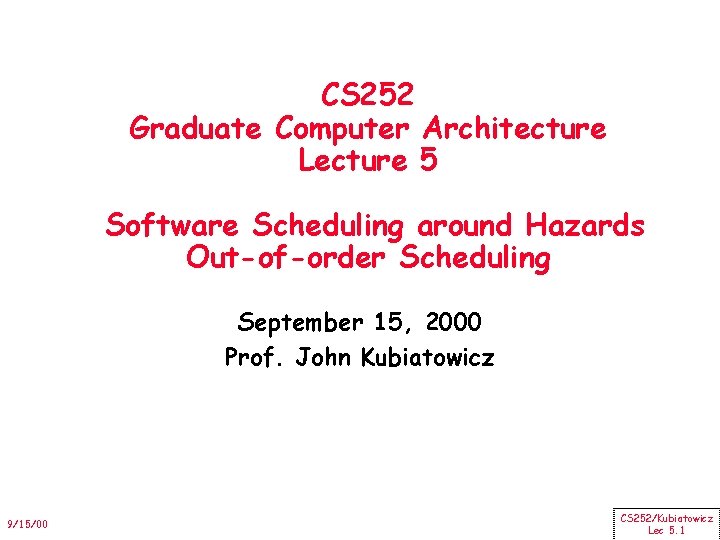 CS252
Graduate Computer Architecture
Lecture 5

Software Scheduling around Hazards
Out-of-order Scheduling

September 15, 2000
Prof. John Kubiatowicz

9/15/00

CS252/Kubiatowicz
Lec 5.1